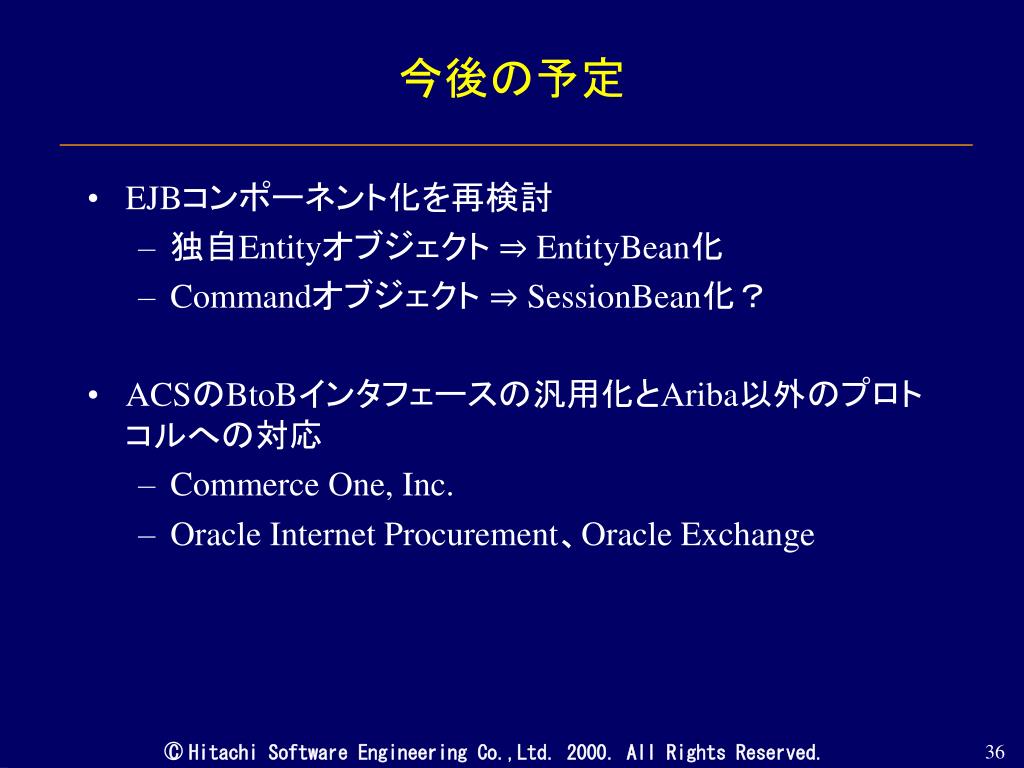 今後の予定

• EJBコンポーネント化を再検討
– 独自Entityオブジェクト ⇒ EntityBean化
– Commandオブジェクト ⇒ SessionBean化？

• ACSのBtoBインタフェースの汎用化とAriba以外のプロトコルへの対応
– Commerce One, Inc.
– Oracle Internet Procurement、Oracle Exchange

Ⓒ Hitachi Software Engineering Co.,Ltd. 2000. All Rights Reserved.

36